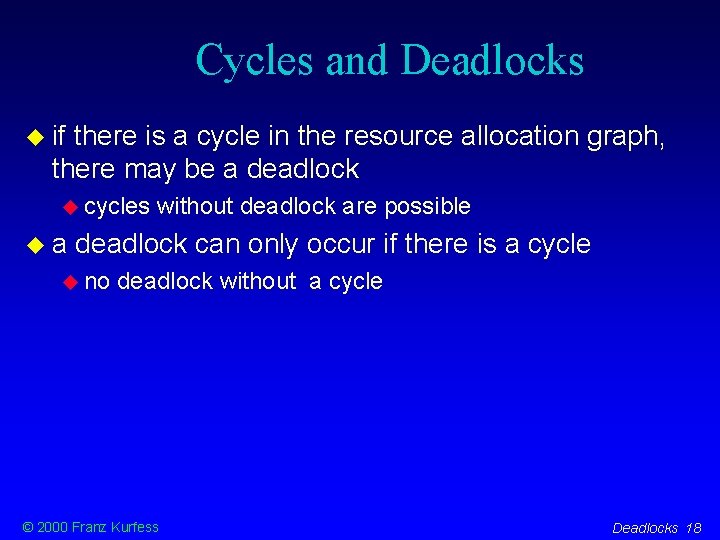 Cycles and Deadlocks

if there is a cycle in the resource allocation graph, there may be a deadlock

cycles without deadlock are possible

a deadlock can only occur if there is a cycle

no deadlock without a cycle

© 2000 Franz Kurfess

Deadlocks 18